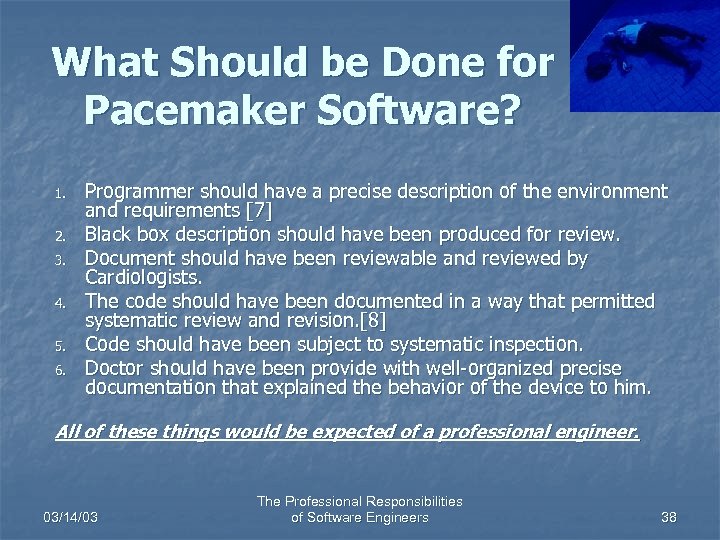 What Should be Done for Pacemaker Software?

1. Programmer should have a precise description of the environment and requirements [7]
2. Black box description should have been produced for review.
3. Document should have been reviewable and reviewed by Cardiologists.
4. The code should have been documented in a way that permitted systematic review and revision.[8]
5. Code should have been subject to systematic inspection.
6. Doctor should have been provide with well-organized precise documentation that explained the behavior of the device to him.

All of these things would be expected of a professional engineer.

03/14/03

The Professional Responsibilities of Software Engineers

38